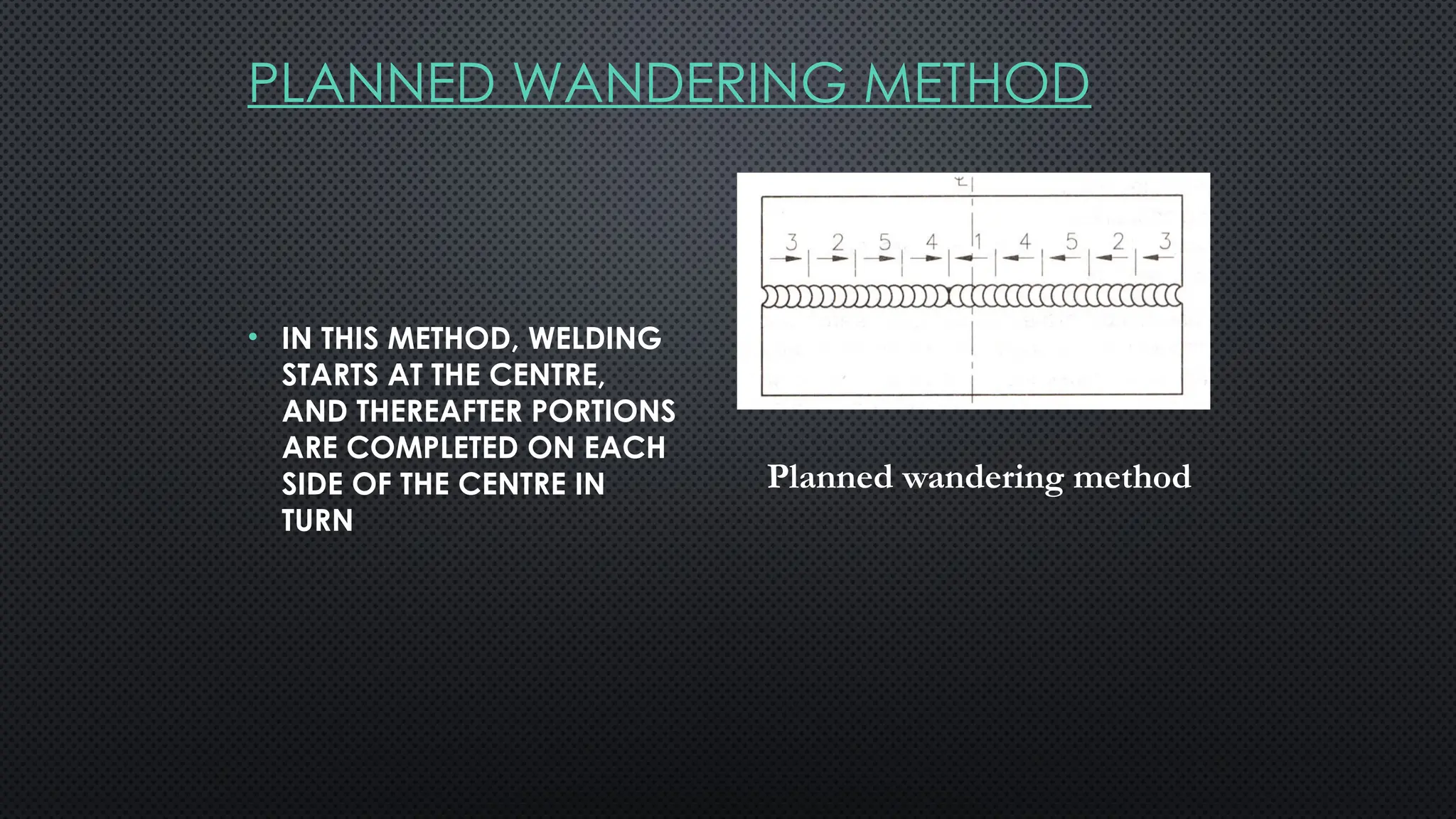 PLANNED WANDERING METHOD

• IN THIS METHOD, WELDING STARTS AT THE CENTRE, AND THEREAFTER PORTIONS ARE COMPLETED ON EACH SIDE OF THE CENTRE IN TURN

℄

3 2 5 4 1 4 5 2 3

Planned wandering method